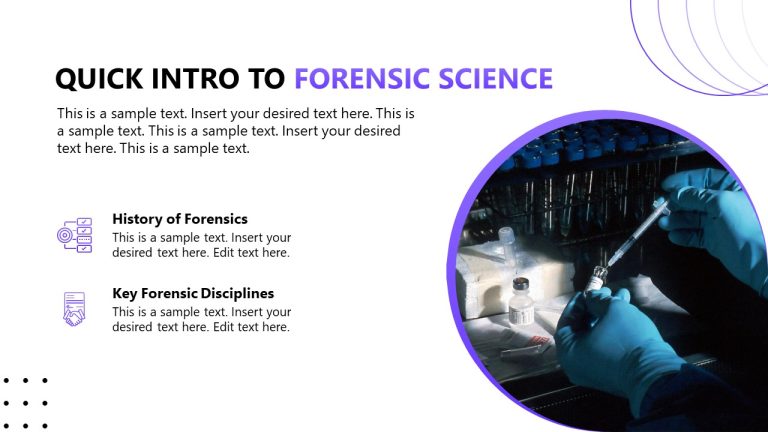 QUICK INTRO TO FORENSIC SCIENCE

This is a sample text. Insert your desired text here. This is a sample text. This is a sample text. Insert your desired text here. This is a sample text.

History of Forensics
This is a sample text. Insert your desired text here. Edit text here.

Key Forensic Disciplines
This is a sample text. Insert your desired text here. Edit text here.